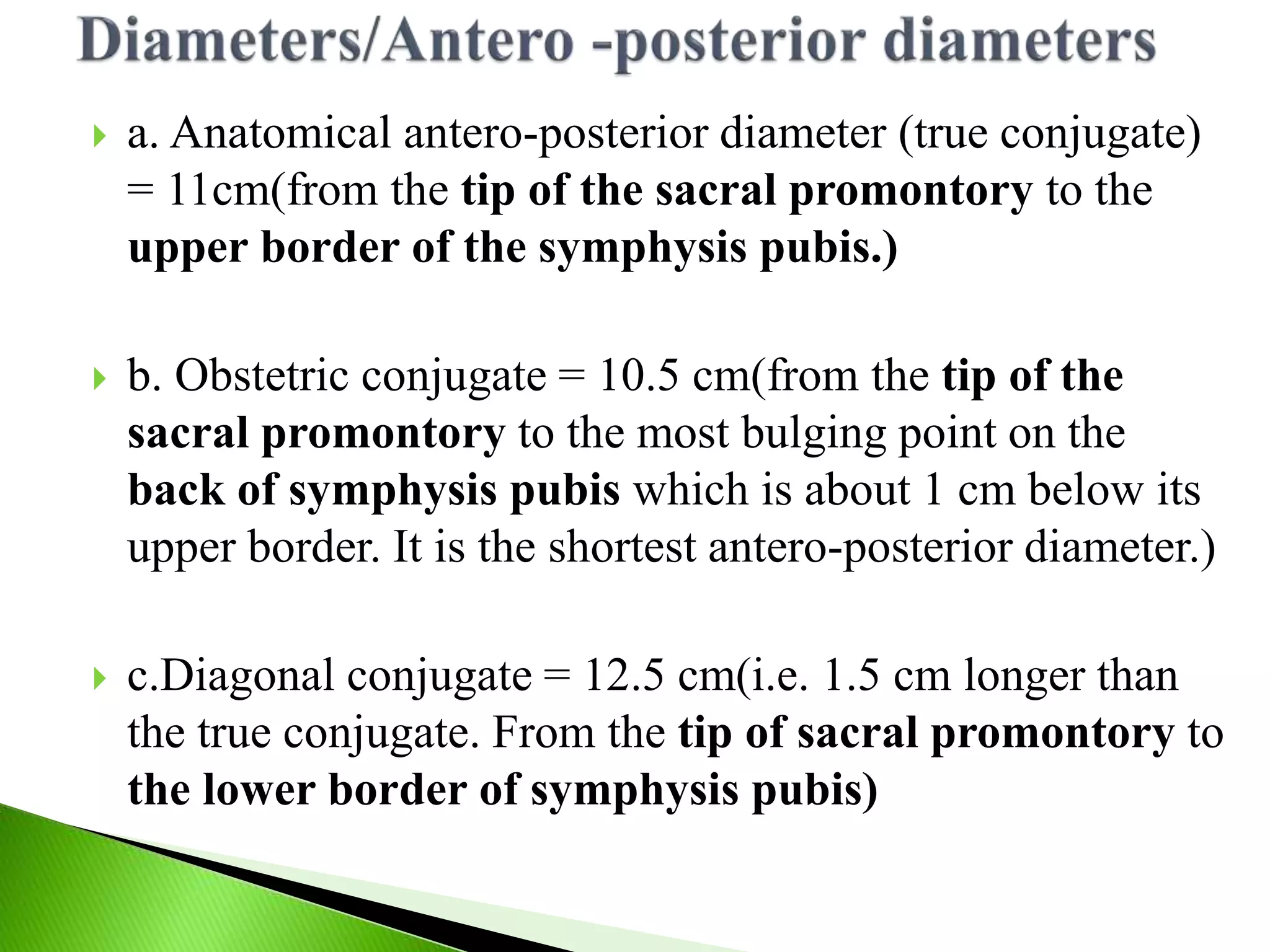 Diameters/Antero -posterior diameters

a. Anatomical antero-posterior diameter (true conjugate) = 11cm(from the tip of the sacral promontory to the upper border of the symphysis pubis.)

b. Obstetric conjugate = 10.5 cm(from the tip of the sacral promontory to the most bulging point on the back of symphysis pubis which is about 1 cm below its upper border. It is the shortest antero-posterior diameter.)

c.Diagonal conjugate = 12.5 cm(i.e. 1.5 cm longer than the true conjugate. From the tip of sacral promontory to the lower border of symphysis pubis)